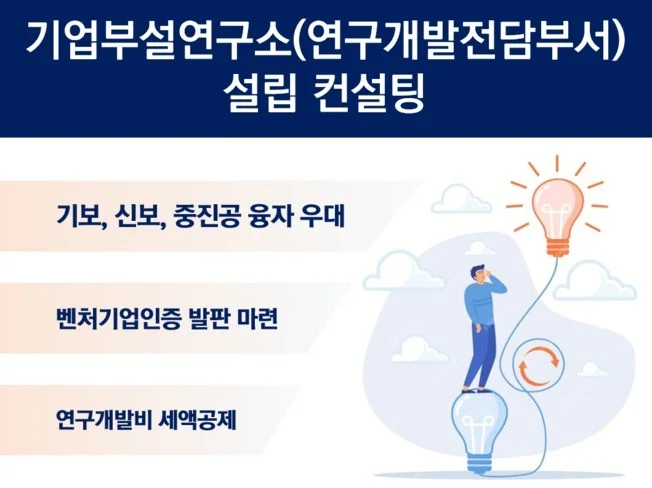 기업부설연구소(연구개발전담부서) 설립 컨설팅

기보, 신보, 중진공 융자 우대

벤처기업인증 발판 마련

연구개발비 세액공제